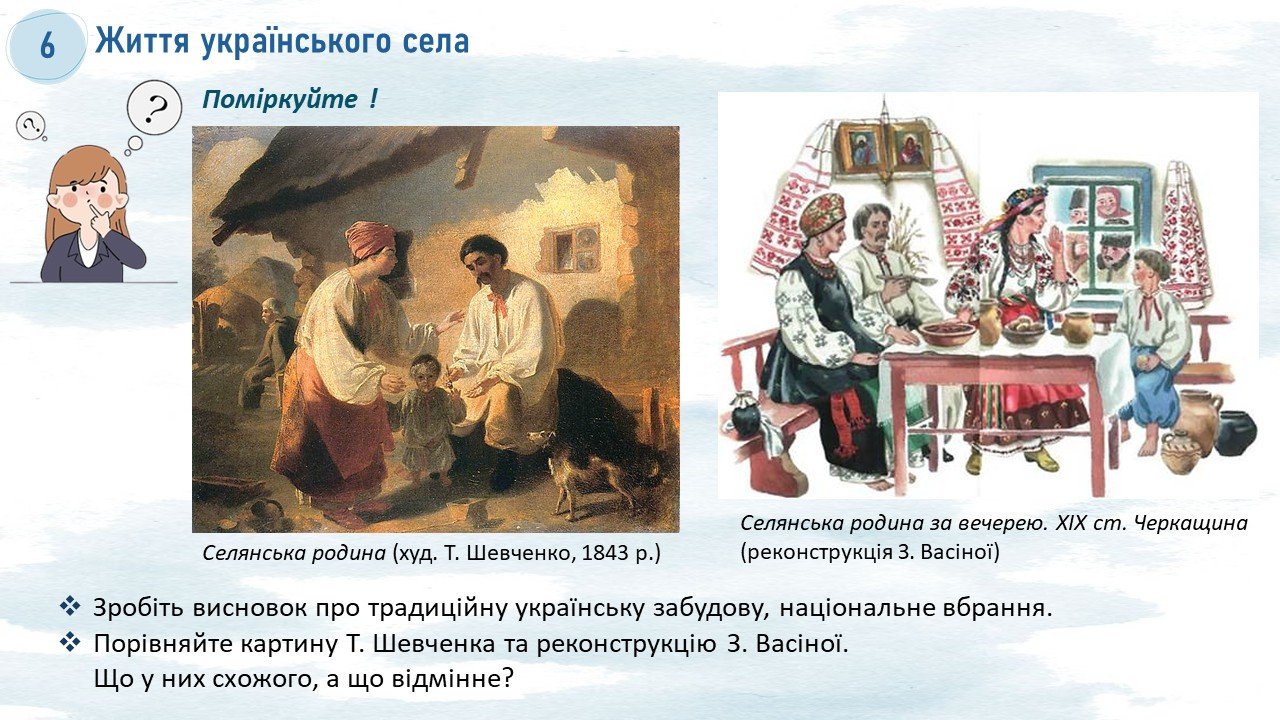 6 Життя українського села

?

?

Поміркуйте !

Селянська родина (худ. Т. Шевченко, 1843 р.)

Селянська родина за вечерею. XIX ст. Черкащина (реконструкція З. Васіної)

❖ Зробіть висновок про традиційну українську забудову, національне вбрання.
❖ Порівняйте картину Т. Шевченка та реконструкцію З. Васіної. Що у них схожого, а що відмінне?